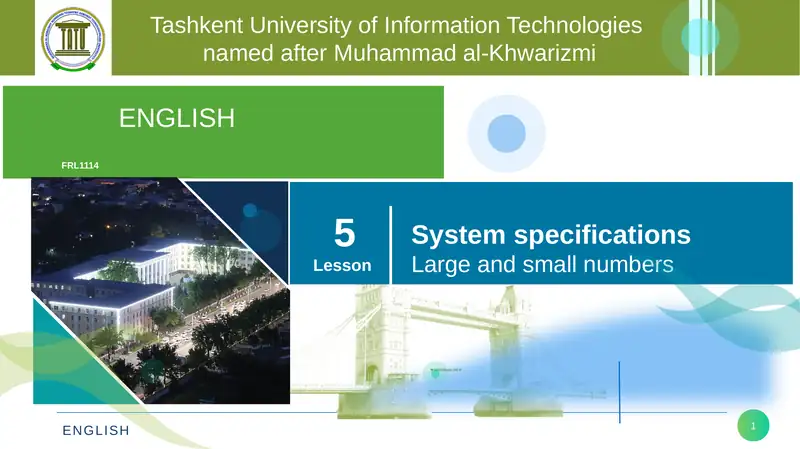 Tashkent University of Information Technologies named after Muhammad al-Khwarizmi

ENGLISH

FRL1114

5
Lesson

System specifications
Large and small numbers

ENGLISH

1